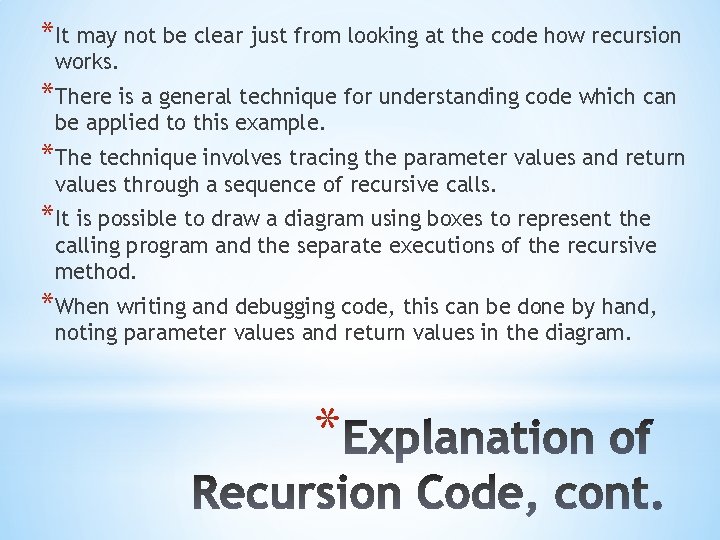 *It may not be clear just from looking at the code how recursion works.

*There is a general technique for understanding code which can be applied to this example.

*The technique involves tracing the parameter values and return values through a sequence of recursive calls.

*It is possible to draw a diagram using boxes to represent the calling program and the separate executions of the recursive method.

*When writing and debugging code, this can be done by hand, noting parameter values and return values in the diagram.

*Explanation of Recursion Code, cont.